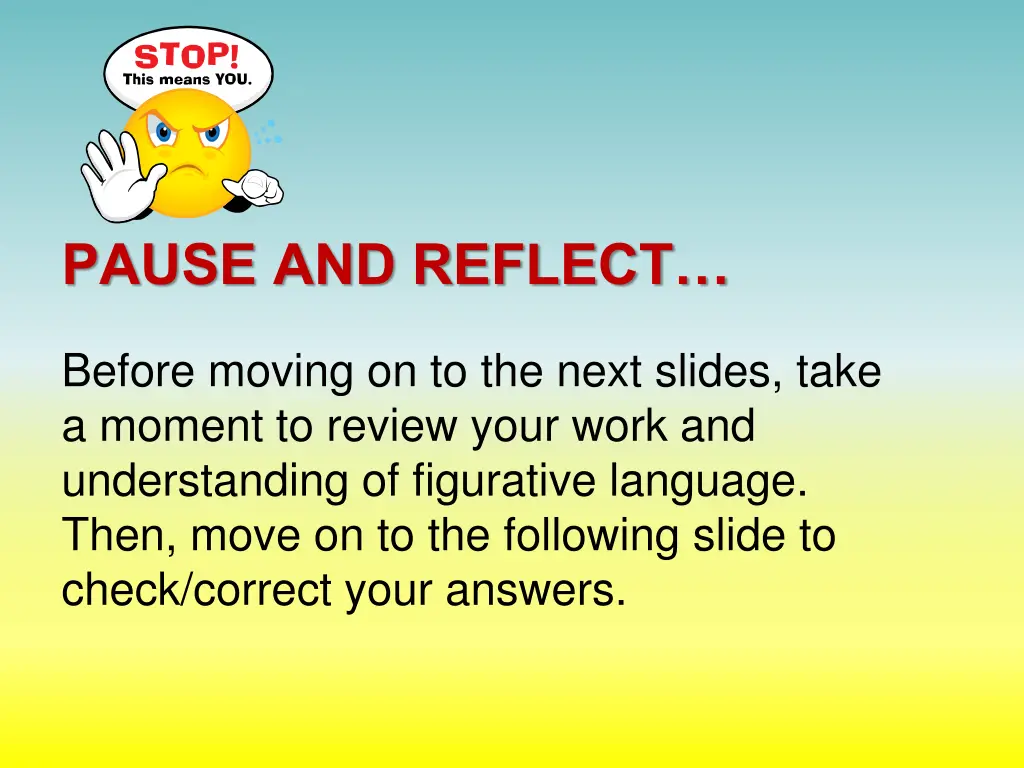 STOP!
This means YOU.

PAUSE AND REFLECT…

Before moving on to the next slides, take a moment to review your work and understanding of figurative language. Then, move on to the following slide to check/correct your answers.